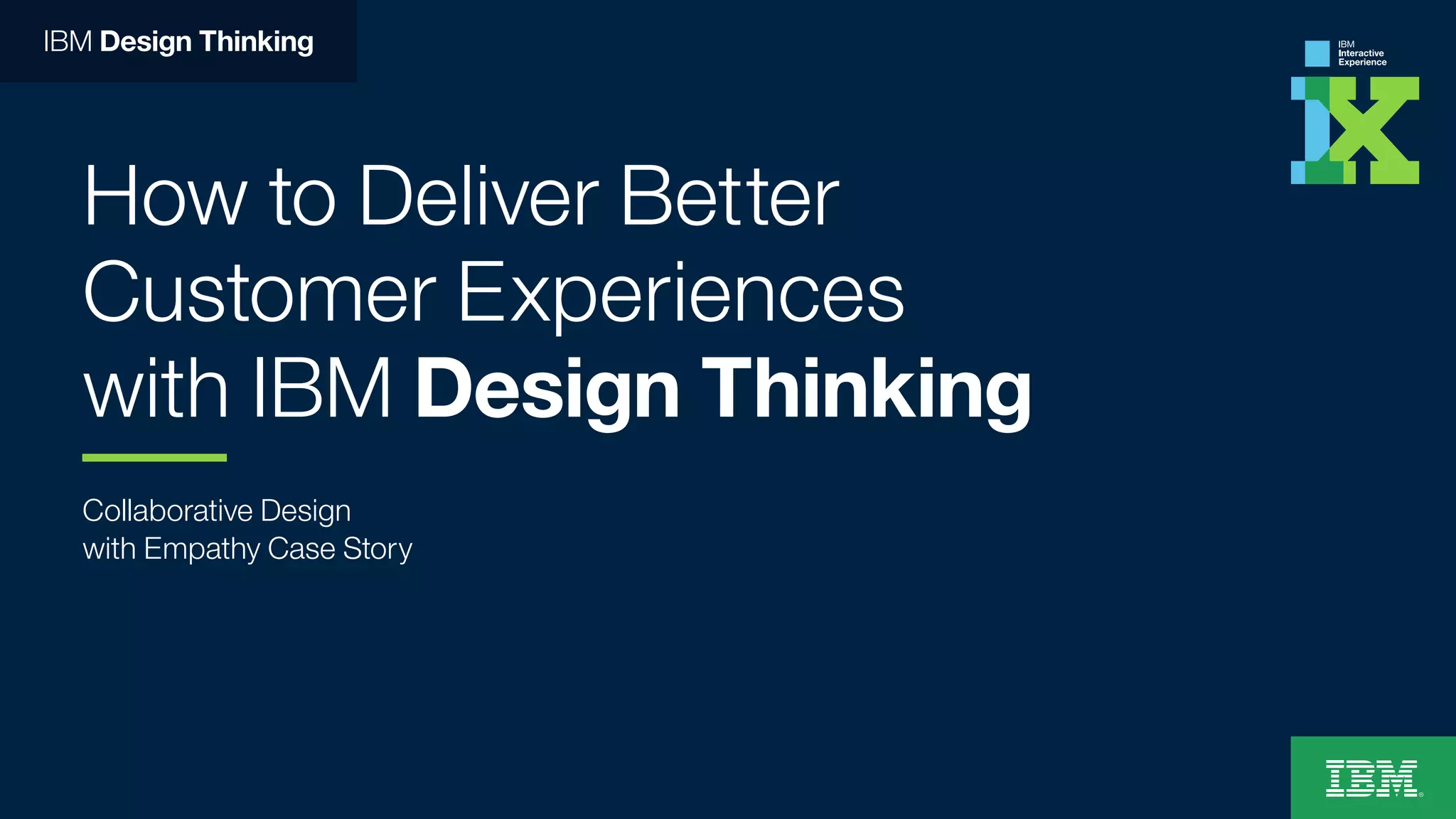 IBM Design Thinking

IBM Interactive Experience

iX

How to Deliver Better Customer Experiences with IBM Design Thinking

Collaborative Design
with Empathy Case Story

IBM